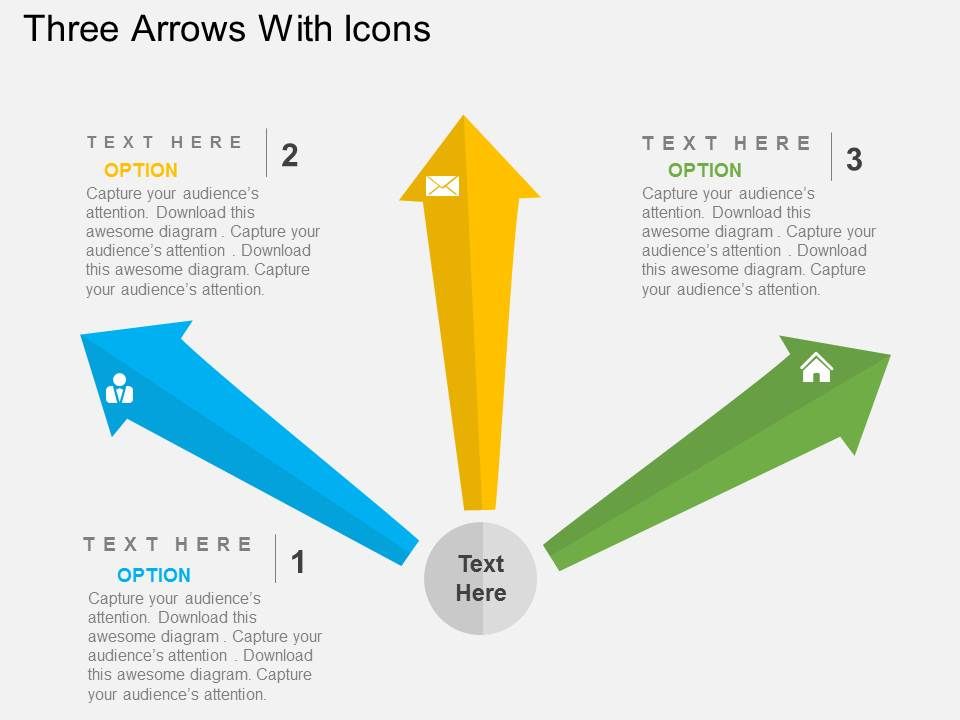 Three Arrows With Icons

TEXT HERE
OPTION
2
Capture your audience's attention. Download this awesome diagram . Capture your audience's attention . Download this awesome diagram. Capture your audience's attention.

TEXT HERE
OPTION
3
Capture your audience's attention. Download this awesome diagram . Capture your audience's attention . Download this awesome diagram. Capture your audience's attention.

TEXT HERE
OPTION
1
Capture your audience's attention. Download this awesome diagram . Capture your audience's attention . Download this awesome diagram. Capture your audience's attention.

Text Here